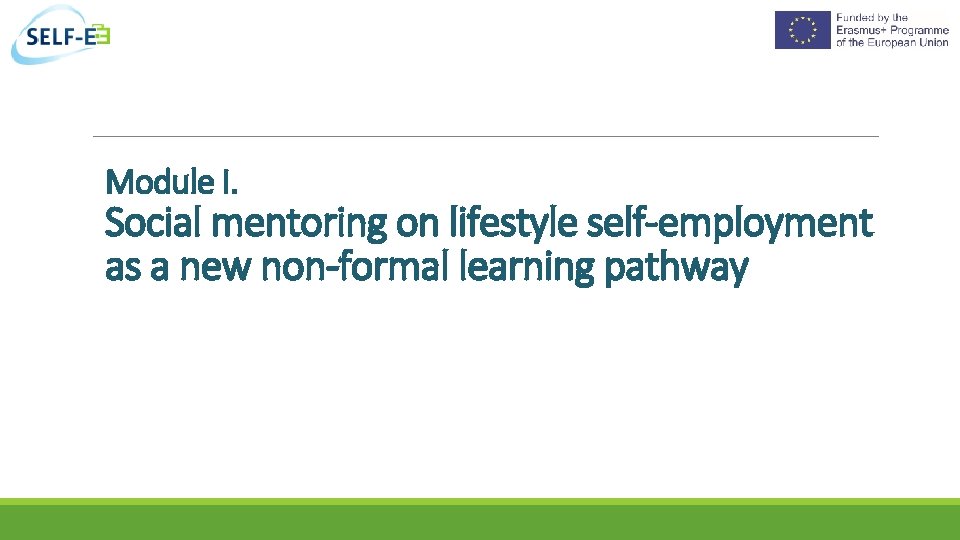 SELF-E

Funded by the Erasmus+ Programme of the European Union

Module I.
Social mentoring on lifestyle self-employment as a new non-formal learning pathway